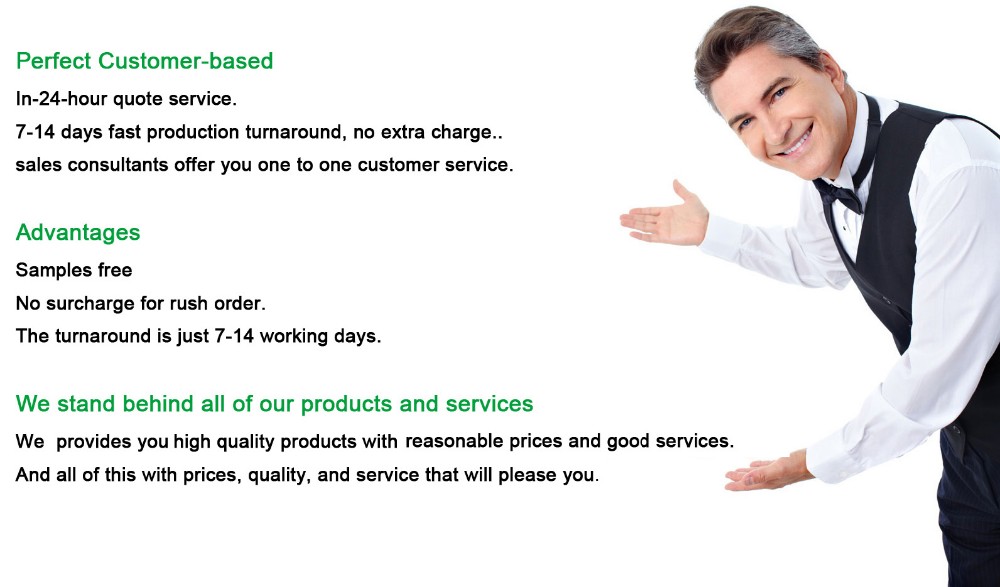 Perfect Customer-based

In-24-hour quote service.

7-14 days fast production turnaround, no extra charge..

sales consultants offer you one to one customer service.

Advantages

Samples free

No surcharge for rush order.

The turnaround is just 7-14 working days.

We stand behind all of our products and services

We provides you high quality products with reasonable prices and good services.

And all of this with prices, quality, and service that will please you.